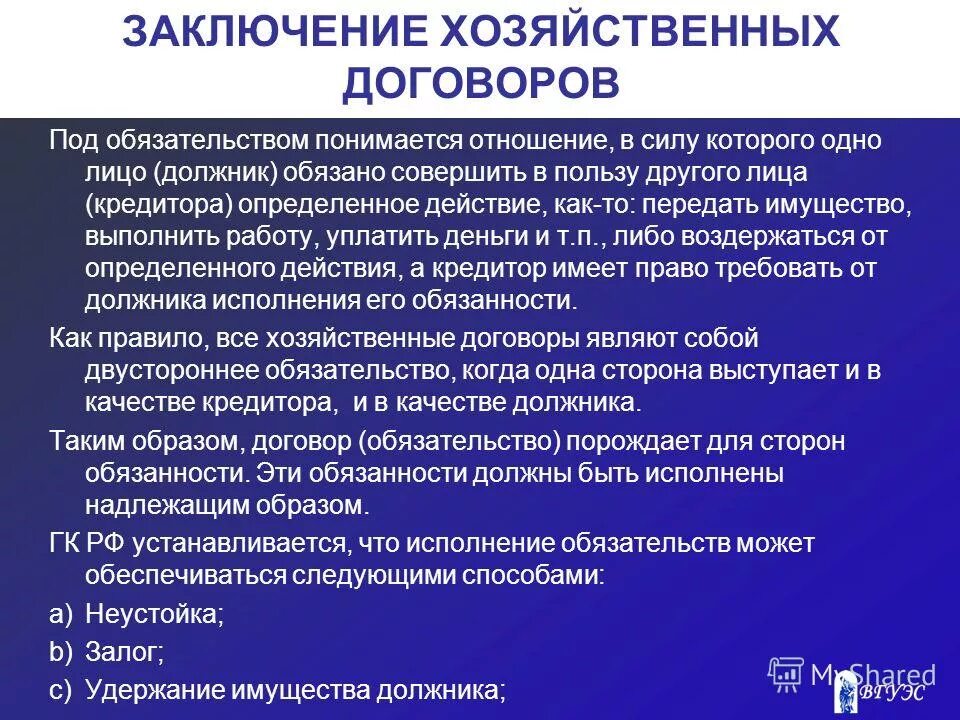 ЗАКЛЮЧЕНИЕ ХОЗЯЙСТВЕННЫХ ДОГОВОРОВ

Под обязательством понимается отношение, в силу которого одно лицо (должник) обязано совершить в пользу другого лица (кредитора) определенное действие, как-то: передать имущество, выполнить работу, уплатить деньги и т.п., либо воздержаться от определенного действия, а кредитор имеет право требовать от должника исполнения его обязанности.

Как правило, все хозяйственные договоры являют собой двустороннее обязательство, когда одна сторона выступает и в качестве кредитора, и в качестве должника.

Таким образом, договор (обязательство) порождает для сторон обязанности. Эти обязанности должны быть исполнены надлежащим образом.

ГК РФ устанавливается, что исполнение обязательств может обеспечиваться следующими способами:

a) Неустойка;

b) Залог;

c) Удержание имущества должника;

MyShared

ВГУЭС